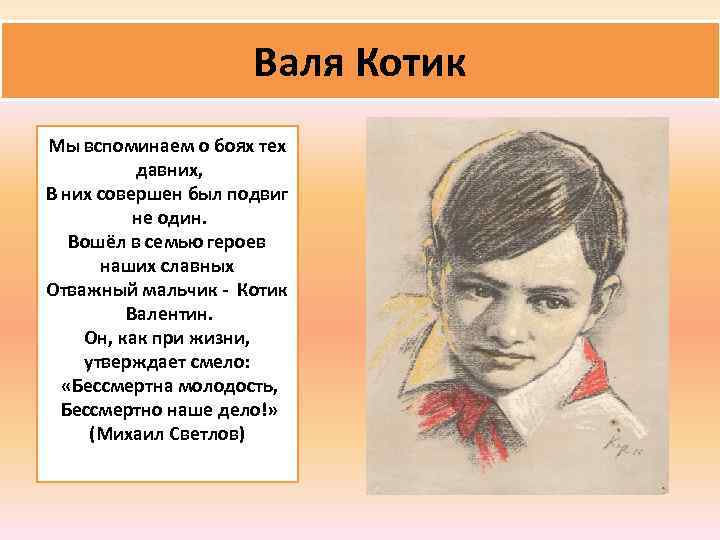 Валя Котик

Мы вспоминаем о боях тех давних,
В них совершен был подвиг не один.
Вошёл в семью героев наших славных
Отважный мальчик - Котик Валентин.
Он, как при жизни, утверждает смело:
«Бессмертна молодость, Бессмертно наше дело!»
(Михаил Светлов)